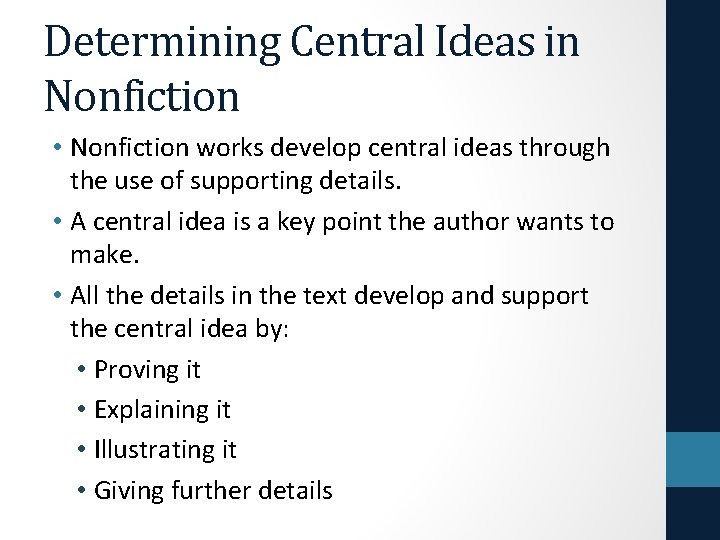 Determining Central Ideas in Nonfiction

• Nonfiction works develop central ideas through the use of supporting details.

• A central idea is a key point the author wants to make.

• All the details in the text develop and support the central idea by:

• Proving it

• Explaining it

• Illustrating it

• Giving further details